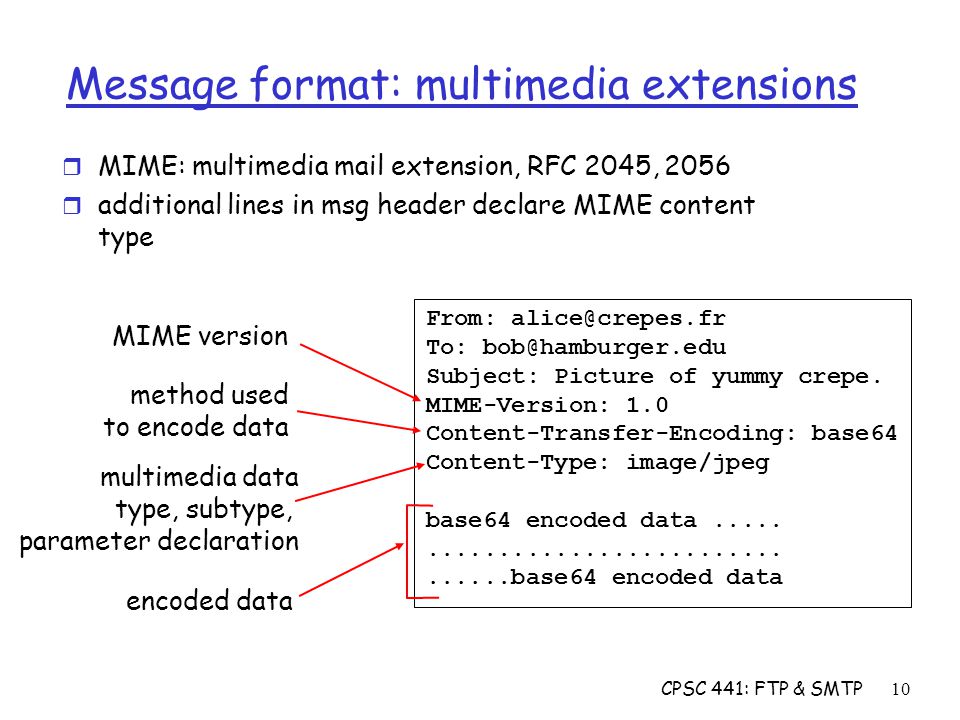 Message format: multimedia extensions

MIME: multimedia mail extension, RFC 2045, 2056

additional lines in msg header declare MIME content type

MIME version

method used to encode data

multimedia data type, subtype, parameter declaration

encoded data

From: alice@crepes.fr
To: bob@hamburger.edu
Subject: Picture of yummy crepe.
MIME-Version: 1.0
Content-Transfer-Encoding: base64
Content-Type: image/jpeg

base64 encoded data .....
.........................
......base64 encoded data

CPSC 441: FTP & SMTP 10